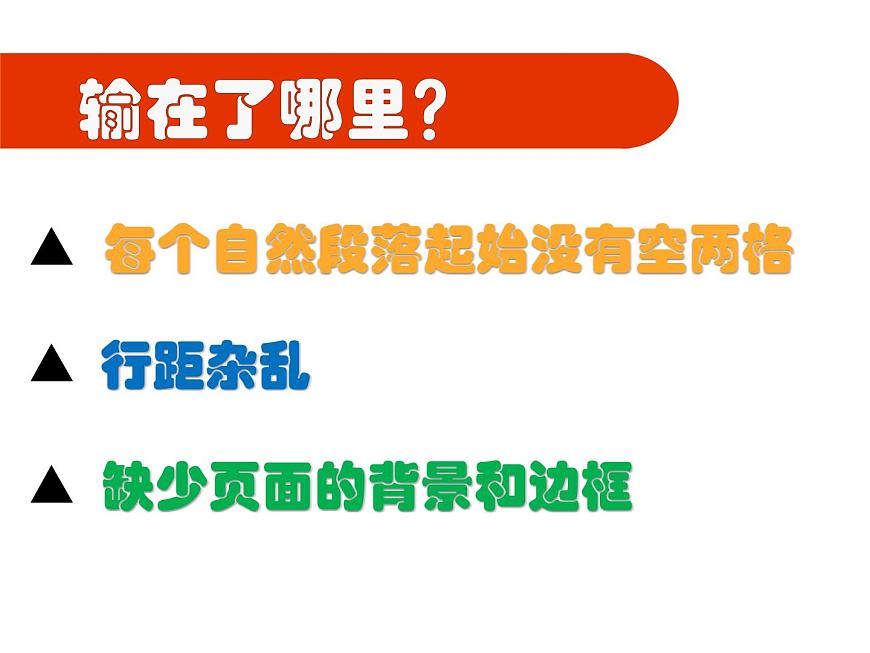 输在了哪里?

▲ 每个自然段落起始没有空两格

▲ 行距杂乱

▲ 缺少页面的背景和边框